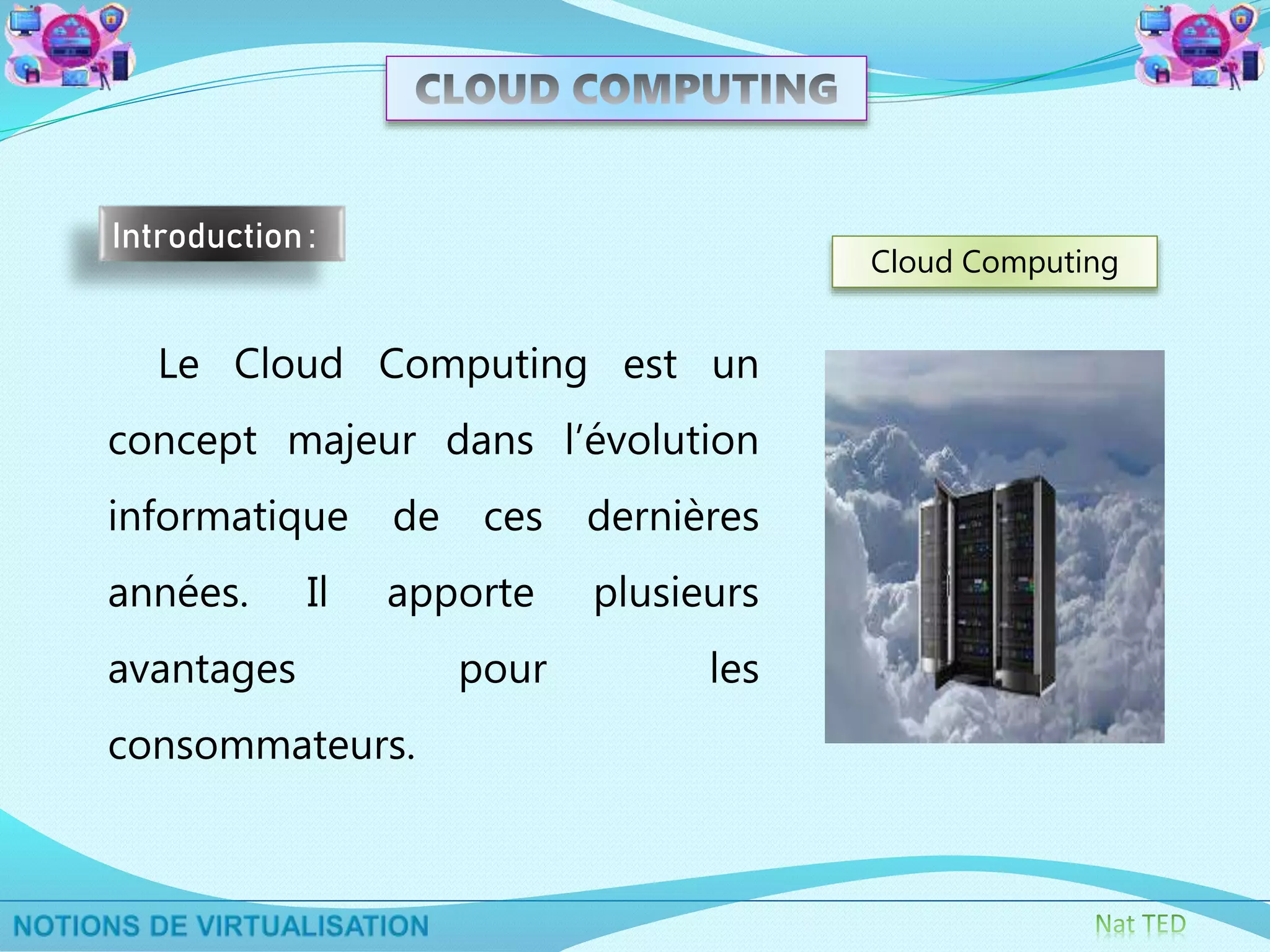 CLOUD COMPUTING

Introduction :

Cloud Computing

Le Cloud Computing est un concept majeur dans l'évolution informatique de ces dernières années. Il apporte plusieurs avantages pour les consommateurs.

NOTIONS DE VIRTUALISATION

Nat TED